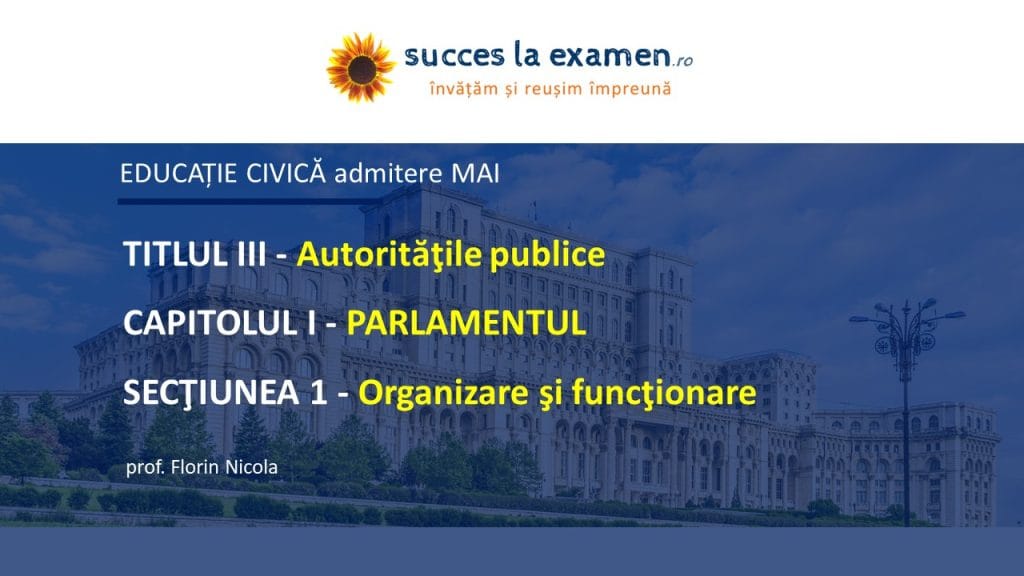 succes la examen.ro
învățăm și reușim împreună

EDUCAȚIE CIVICĂ admitere MAI

TITLUL III - Autorităţile publice

CAPITOLUL I - PARLAMENTUL

SECŢIUNEA 1 - Organizare şi funcţionare

prof. Florin Nicola